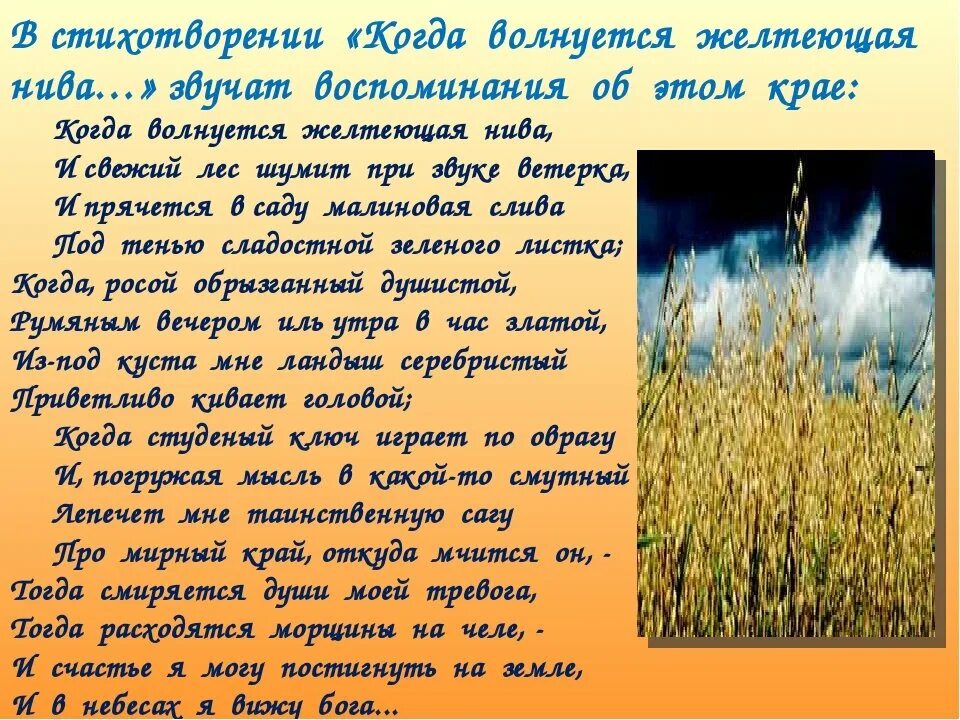 В стихотворении «Когда волнуется желтеющая нива…» звучат воспоминания об этом крае:

Когда волнуется желтеющая нива,
И свежий лес шумит при звуке ветерка,
И прячется в саду малиновая слива
Под тенью сладостной зеленого листка;
Когда, росой обрызганный душистой,
Румяным вечером иль утра в час златой,
Из-под куста мне ландыш серебристый
Приветливо кивает головой;
Когда студеный ключ играет по оврагу
И, погружая мысль в какой-то смутный
Лепечет мне таинственную сагу
Про мирный край, откуда мчится он, -
Тогда смиряется души моей тревога,
Тогда расходятся морщины на челе, -
И счастье я могу постигнуть на земле,
И в небесах я вижу бога...